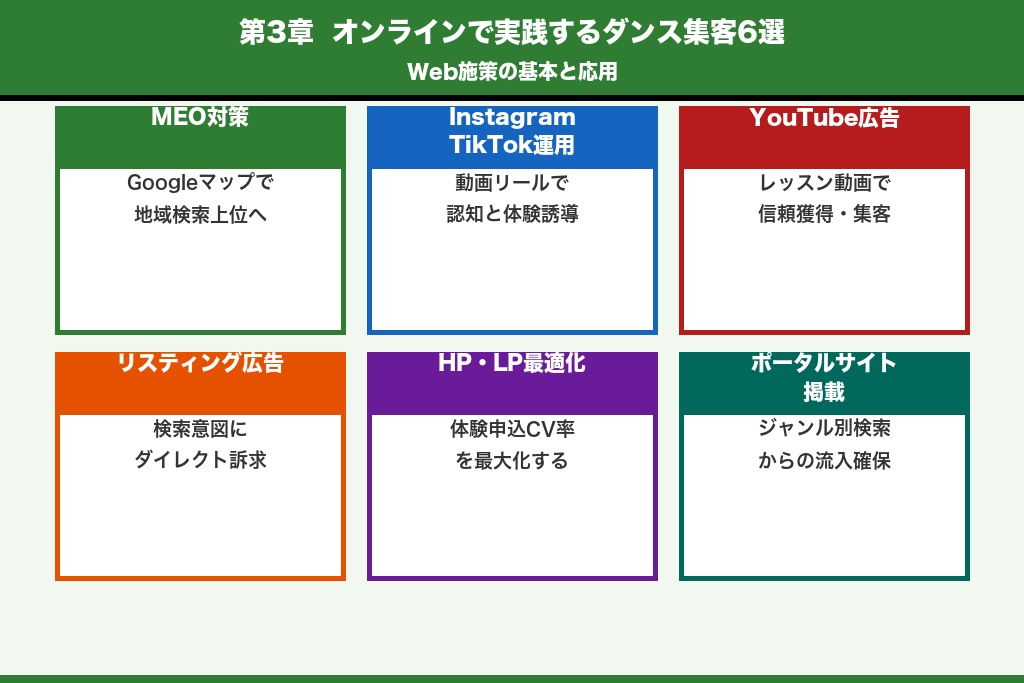 第3章　オンラインで実践するダンス集客6選

Web施策の基本と応用

MEO対策

Googleマップで
地域検索上位へ

Instagram
TikTok運用

動画リールで
認知と体験誘導

YouTube広告

レッスン動画で
信頼獲得・集客

リスティング広告

検索意図に
ダイレクト訴求

HP・LP最適化

体験申込CV率
を最大化する

ポータルサイト
掲載

ジャンル別検索
からの流入確保